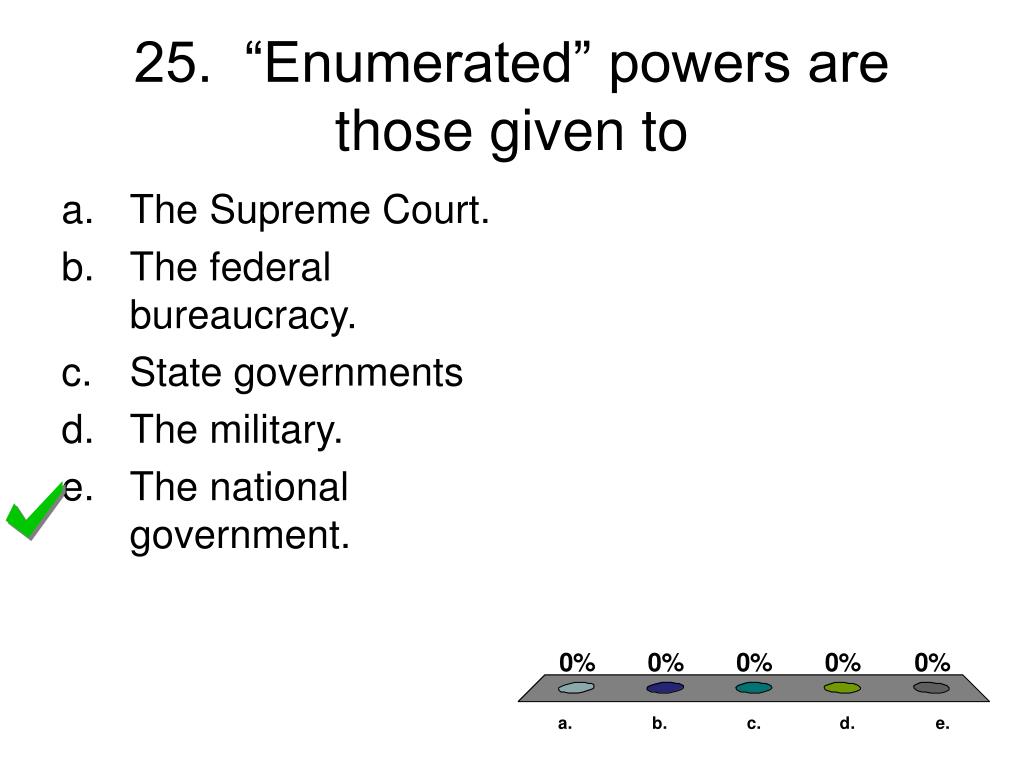 25. “Enumerated” powers are those given to

a. The Supreme Court.
b. The federal bureaucracy.
c. State governments
d. The military.
e. The national government.

0% 0% 0% 0% 0%

a. b. c. d. e.